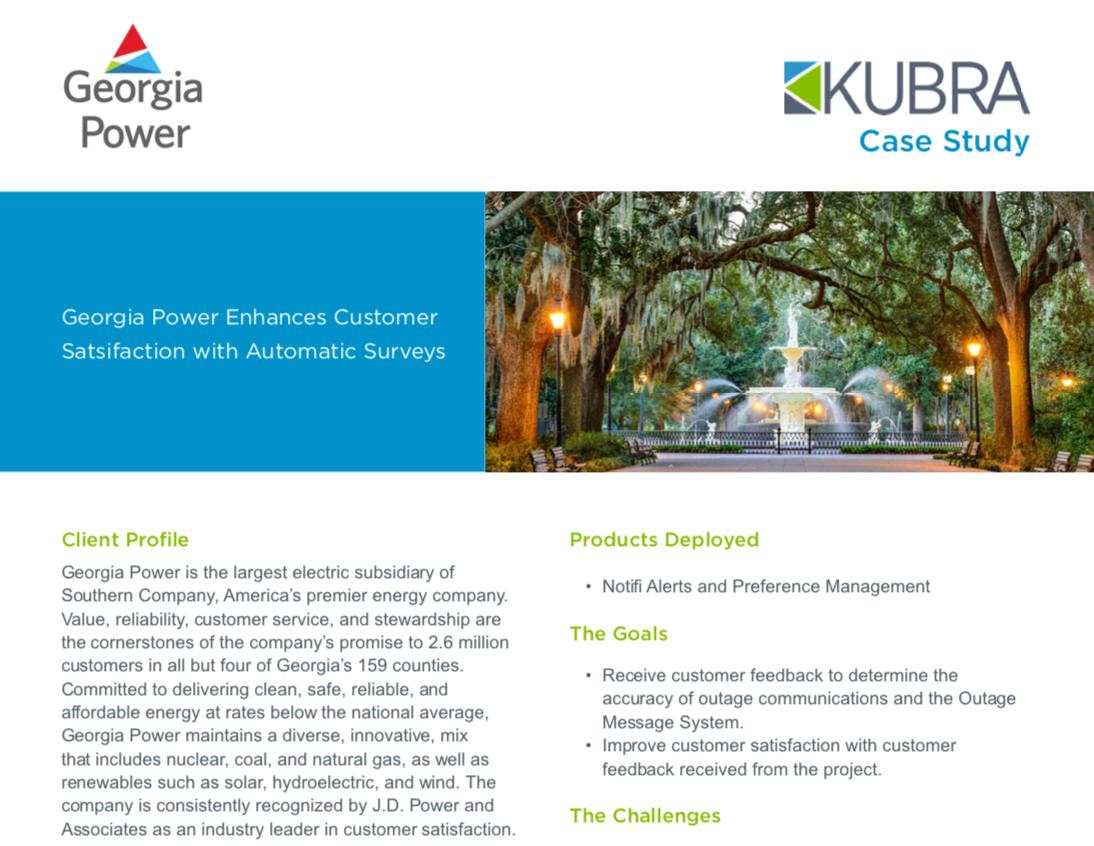 Georgia Power

KUBRA
Case Study

Georgia Power Enhances Customer Satsifaction with Automatic Surveys

Client Profile

Georgia Power is the largest electric subsidiary of Southern Company, America's premier energy company. Value, reliability, customer service, and stewardship are the cornerstones of the company's promise to 2.6 million customers in all but four of Georgia's 159 counties. Committed to delivering clean, safe, reliable, and affordable energy at rates below the national average, Georgia Power maintains a diverse, innovative, mix that includes nuclear, coal, and natural gas, as well as renewables such as solar, hydroelectric, and wind. The company is consistently recognized by J.D. Power and Associates as an industry leader in customer satisfaction.

Products Deployed

• Notifi Alerts and Preference Management

The Goals

• Receive customer feedback to determine the accuracy of outage communications and the Outage Message System.
• Improve customer satisfaction with customer feedback received from the project.

The Challenges